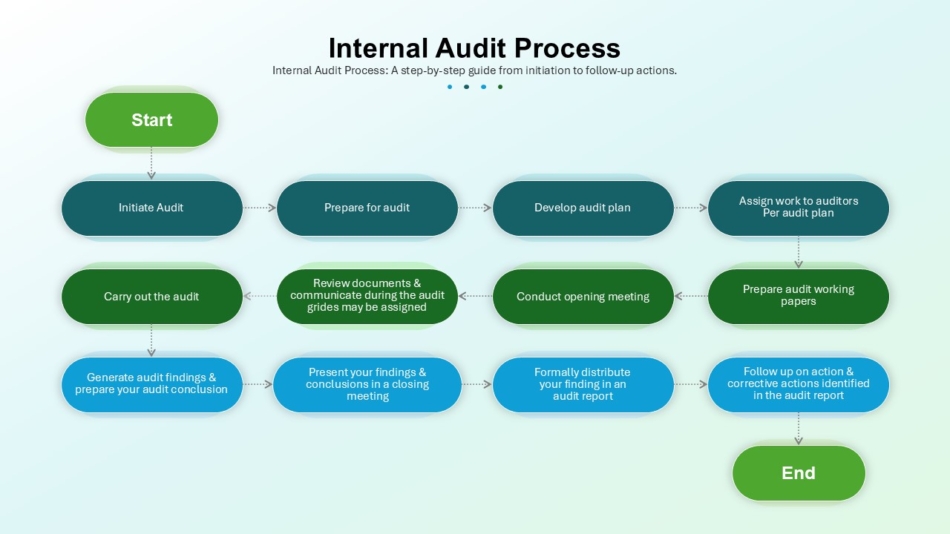 Internal Audit Process

Internal Audit Process: A step-by-step guide from initiation to follow-up actions.

Start

Initiate Audit

Prepare for audit

Develop audit plan

Assign work to auditors Per audit plan

Prepare audit working papers

Conduct opening meeting

Review documents & communicate during the audit grides may be assigned

Carry out the audit

Generate audit findings & prepare your audit conclusion

Present your findings & conclusions in a closing meeting

Formally distribute your finding in an audit report

Follow up on action & corrective actions identified in the audit report

End